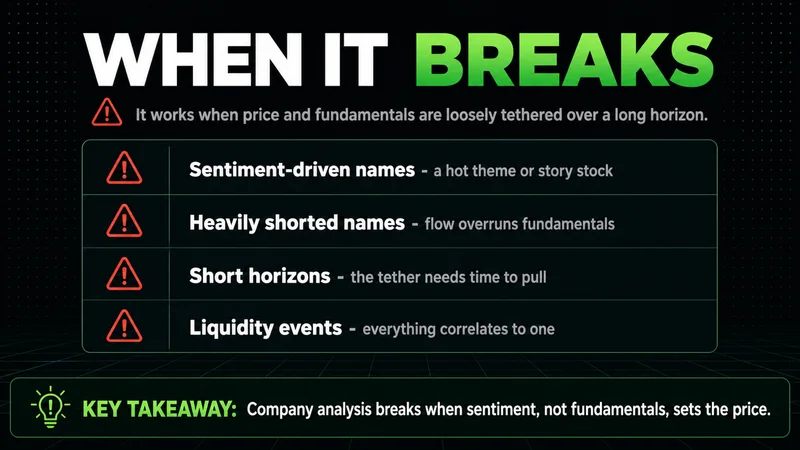 WHEN IT BREAKS

It works when price and fundamentals are loosely tethered over a long horizon.

Sentiment-driven names - a hot theme or story stock

Heavily shorted names - flow overruns fundamentals

Short horizons - the tether needs time to pull

Liquidity events - everything correlates to one

KEY TAKEAWAY: Company analysis breaks when sentiment, not fundamentals, sets the price.